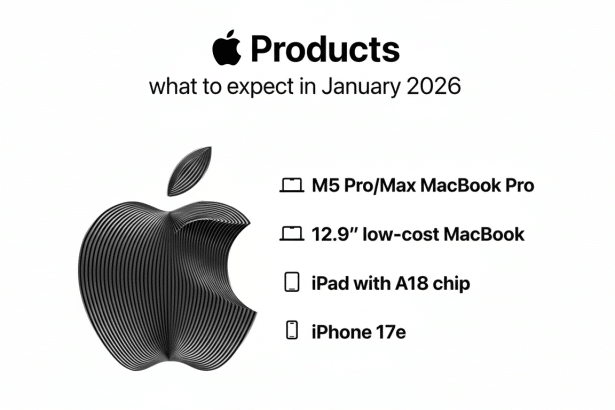 Products
what to expect in January 2026

M5 Pro/Max MacBook Pro

12.9″ low-cost MacBook

iPad with A18 chip

iPhone 17e